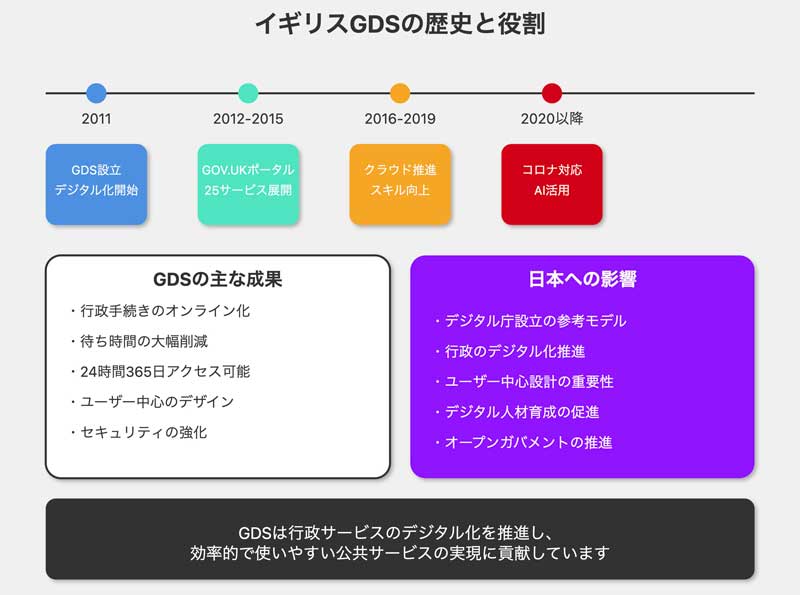 イギリスGDSの歴史と役割

2011

2012-2015

2016-2019

2020以降

GDS設立
デジタル化開始

GOV.UKポータル
25サービス展開

クラウド推進
スキル向上

コロナ対応
AI活用

GDSの主な成果

・行政手続きのオンライン化
・待ち時間の大幅削減
・24時間365日アクセス可能
・ユーザー中心のデザイン
・セキュリティの強化

日本への影響

・デジタル庁設立の参考モデル
・行政のデジタル化推進
・ユーザー中心設計の重要性
・デジタル人材育成の促進
・オープンガバメントの推進

GDSは行政サービスのデジタル化を推進し、
効率的で使いやすい公共サービスの実現に貢献しています